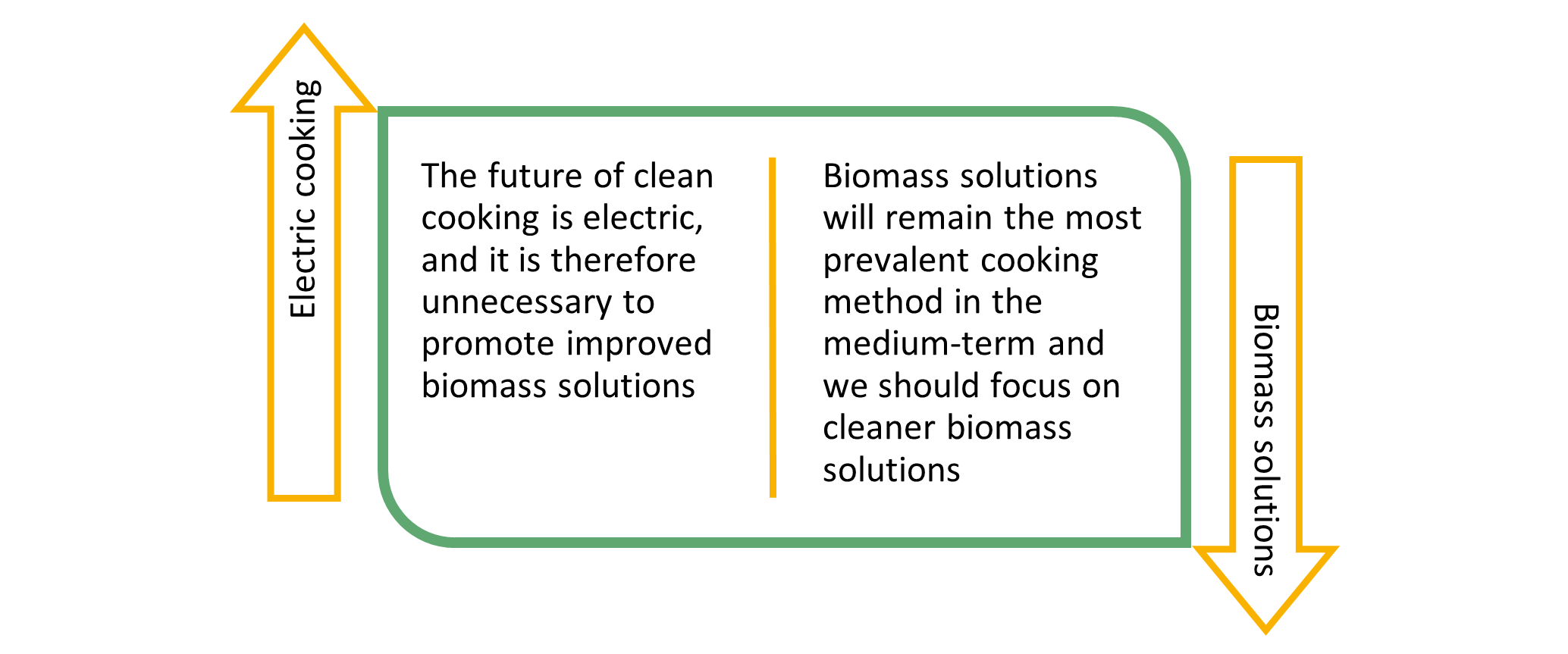 Electric cooking

The future of clean cooking is electric, and it is therefore unnecessary to promote improved biomass solutions

Biomass solutions will remain the most prevalent cooking method in the medium-term and we should focus on cleaner biomass solutions

Biomass solutions